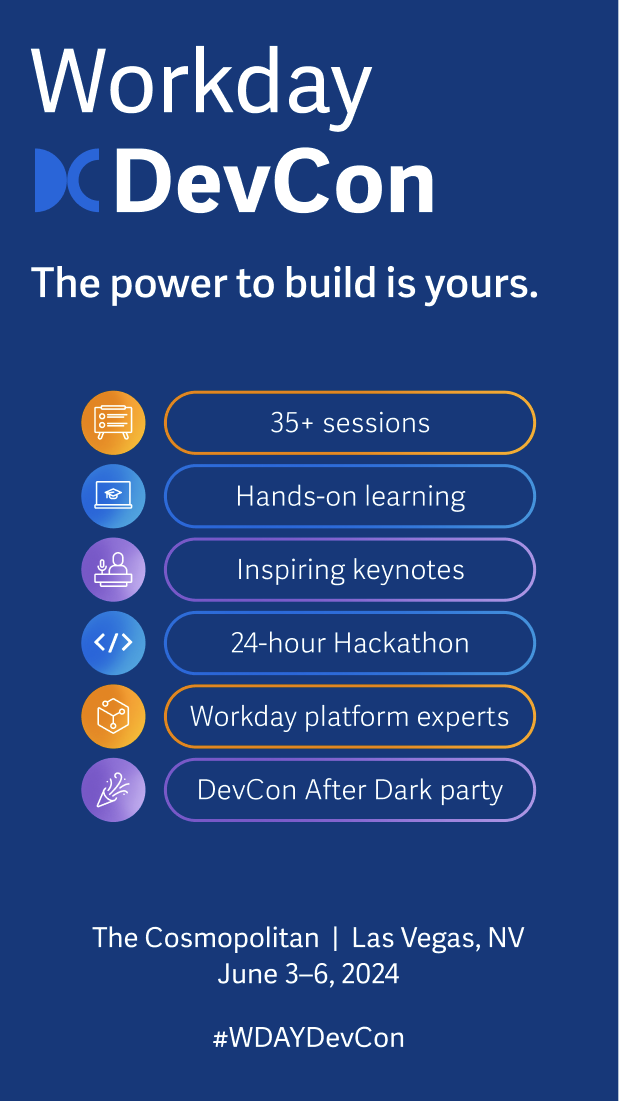 Workday
DevCon

The power to build is yours.

35+ sessions

Hands-on learning

Inspiring keynotes

24-hour Hackathon

Workday platform experts

DevCon After Dark party

The Cosmopolitan | Las Vegas, NV
June 3–6, 2024

#WDAYDevCon